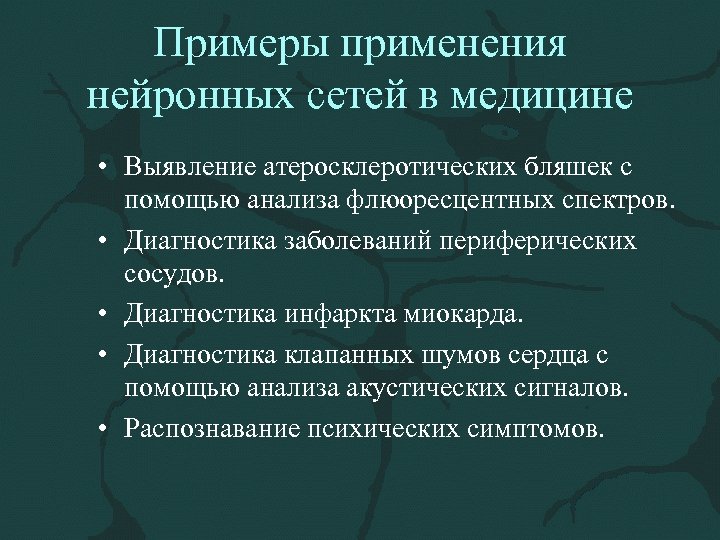 Примеры применения нейронных сетей в медицине

• Выявление атеросклеротических бляшек с помощью анализа флюоресцентных спектров.
• Диагностика заболеваний периферических сосудов.
• Диагностика инфаркта миокарда.
• Диагностика клапанных шумов сердца с помощью анализа акустических сигналов.
• Распознавание психических симптомов.